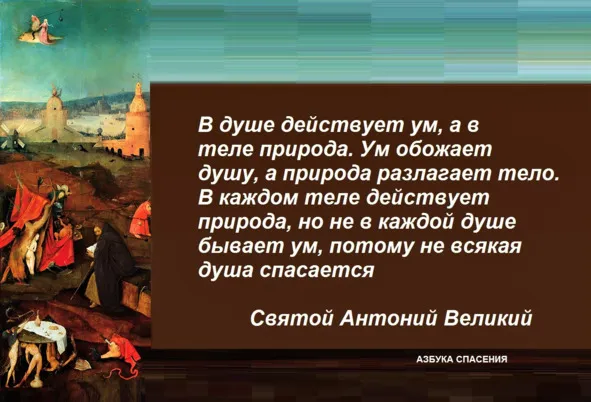 В душе действует ум, а в теле природа. Ум обожает душу, а природа разлагает тело. В каждом теле действует природа, но не в каждой душе бывает ум, потому не всякая душа спасается

Святой Антоний Великий

АЗБУКА СПАСЕНИЯ